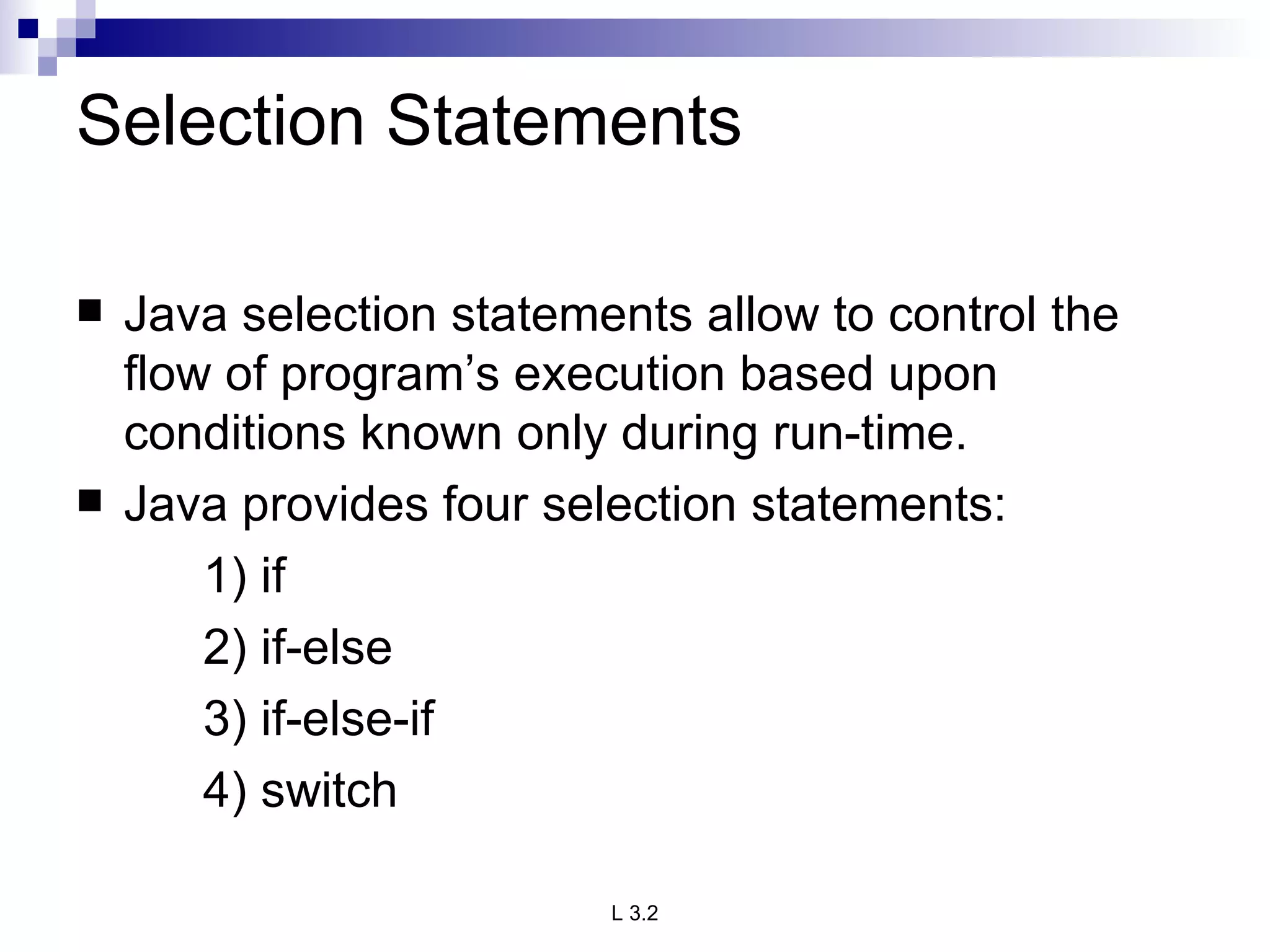 Selection Statements

■ Java selection statements allow to control the flow of program’s execution based upon conditions known only during run-time.

■ Java provides four selection statements:

1) if

2) if-else

3) if-else-if

4) switch

L 3.2